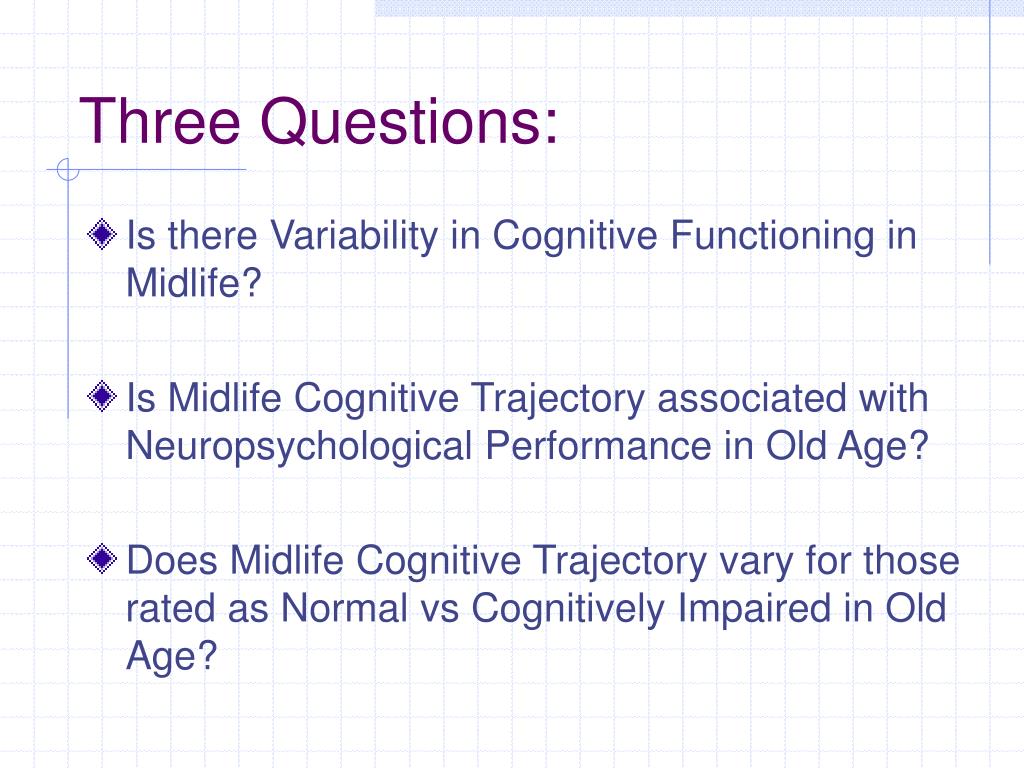 Three Questions:

Is there Variability in Cognitive Functioning in Midlife?

Is Midlife Cognitive Trajectory associated with Neuropsychological Performance in Old Age?

Does Midlife Cognitive Trajectory vary for those rated as Normal vs Cognitively Impaired in Old Age?